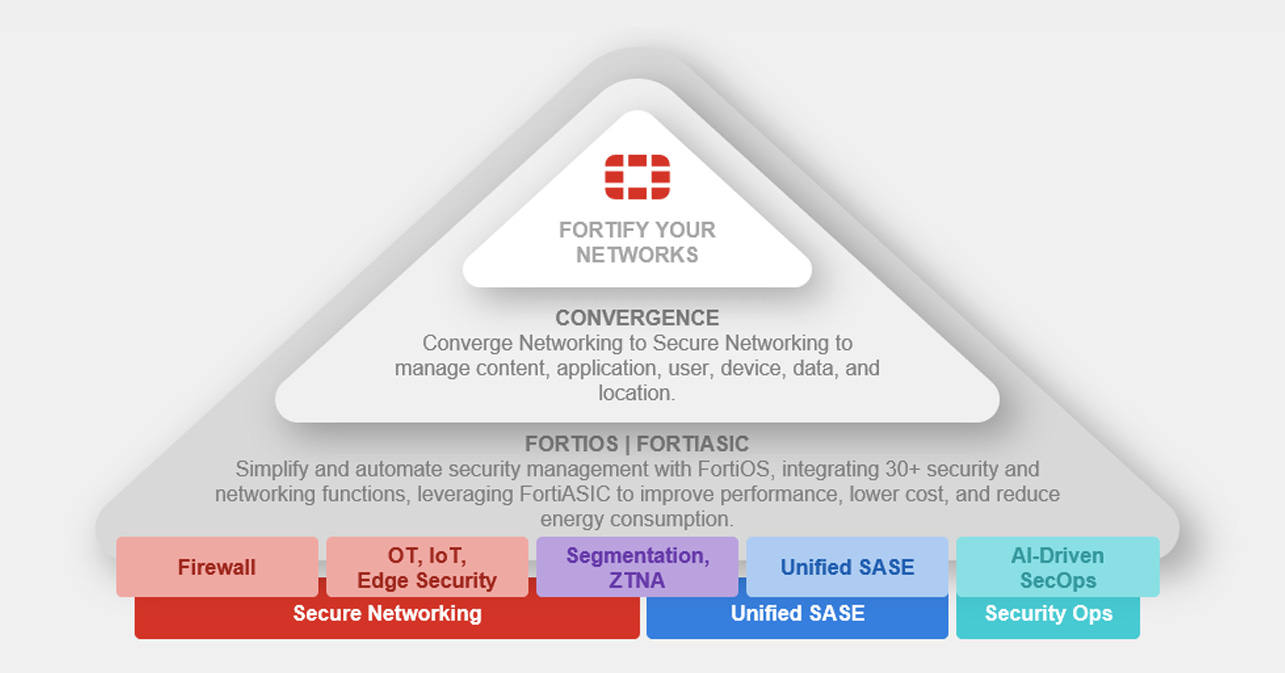 FORTIFY YOUR NETWORKS

CONVERGENCE
Converge Networking to Secure Networking to manage content, application, user, device, data, and location.

FORTIOS | FORTIASIC
Simplify and automate security management with FortiOS, integrating 30+ security and networking functions, leveraging FortiASIC to improve performance, lower cost, and reduce energy consumption.

Firewall
OT, IoT, Edge Security
Segmentation, ZTNA
Unified SASE
AI-Driven SecOps

Secure Networking
Unified SASE
Security Ops